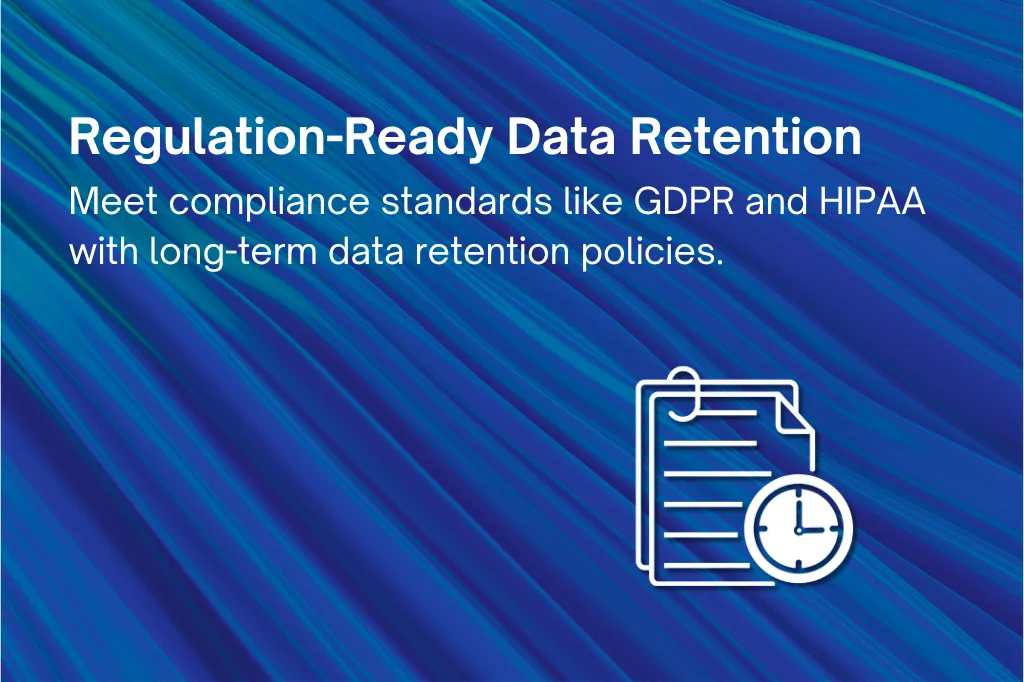 Regulation-Ready Data Retention

Meet compliance standards like GDPR and HIPAA with long-term data retention policies.